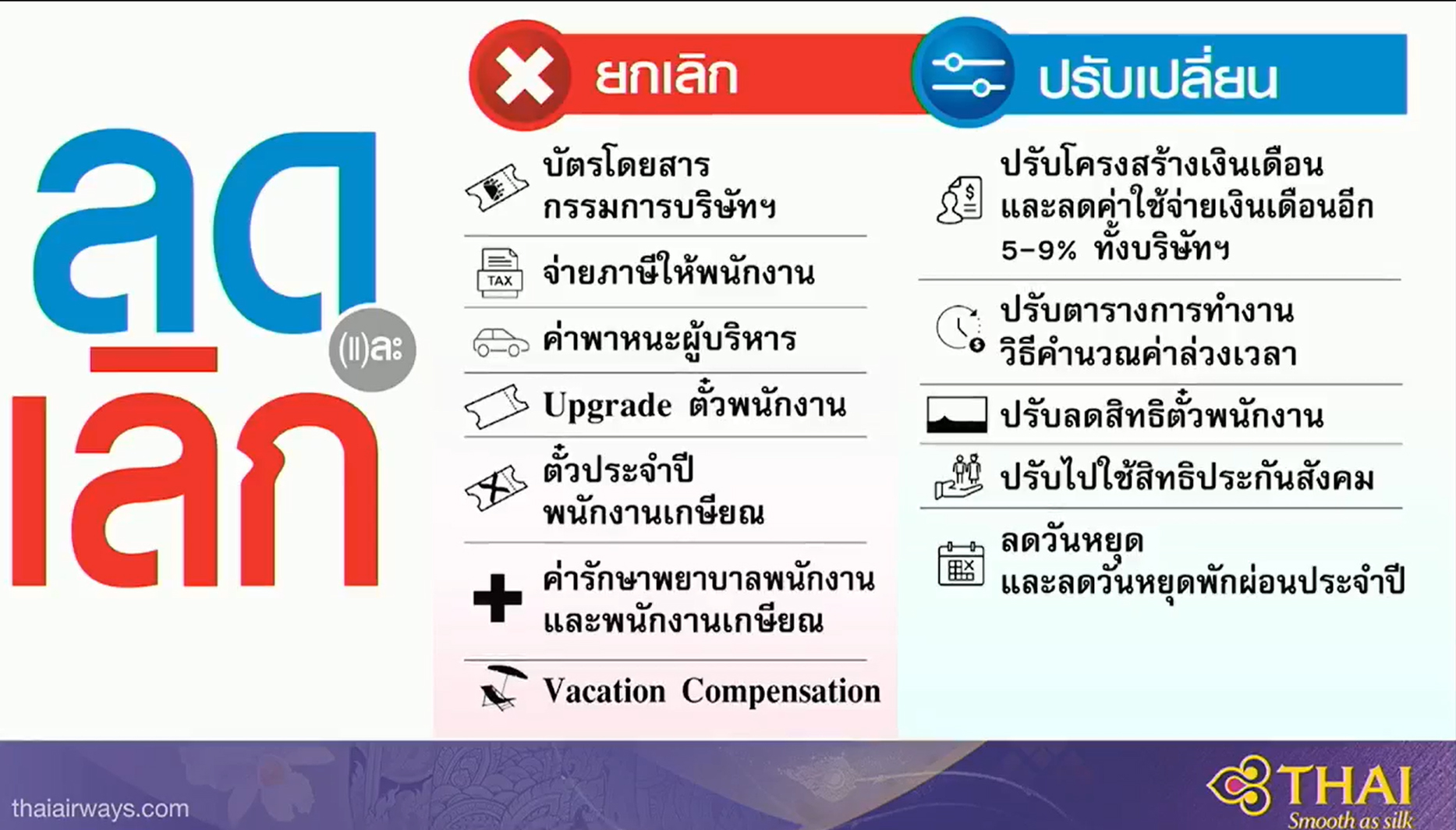 ลด (แ)ละ เลิก

ยกเลิก

บัตรโดยสาร กรรมการบริษัทฯ

TAX

จ่ายภาษีให้พนักงาน

ค่าพาหนะผู้บริหาร

Upgrade ตั๋วพนักงาน

ตั๋วประจำปี พนักงานเกษียณ

ค่ารักษาพยาบาลพนักงาน และพนักงานเกษียณ

Vacation Compensation

ปรับเปลี่ยน

ปรับโครงสร้างเงินเดือน และลดค่าใช้จ่ายเงินเดือนอีก 5-9% ทั้งบริษัทฯ

ปรับตารางการทำงาน วิธีคำนวณค่าล่วงเวลา

ปรับลดสิทธิตั๋วพนักงาน

ปรับไปใช้สิทธิประกันสังคม

ลดวันหยุด และลดวันหยุดพักผ่อนประจำปี

thaiairways.com

THAI Smooth as silk